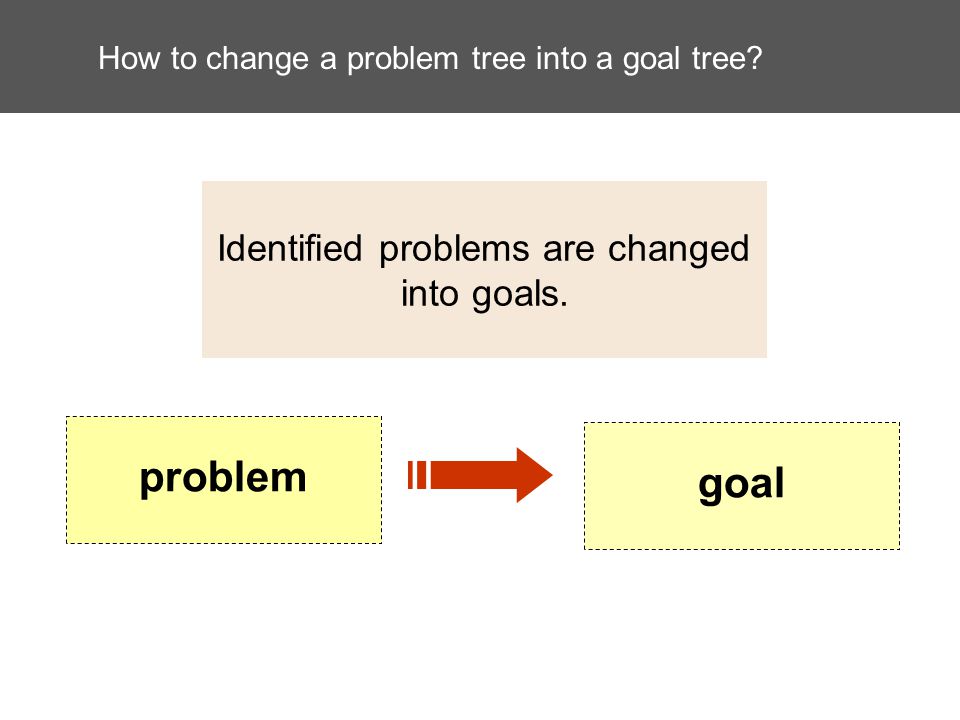 How to change a problem tree into a goal tree?

Identified problems are changed into goals.

problem

goal